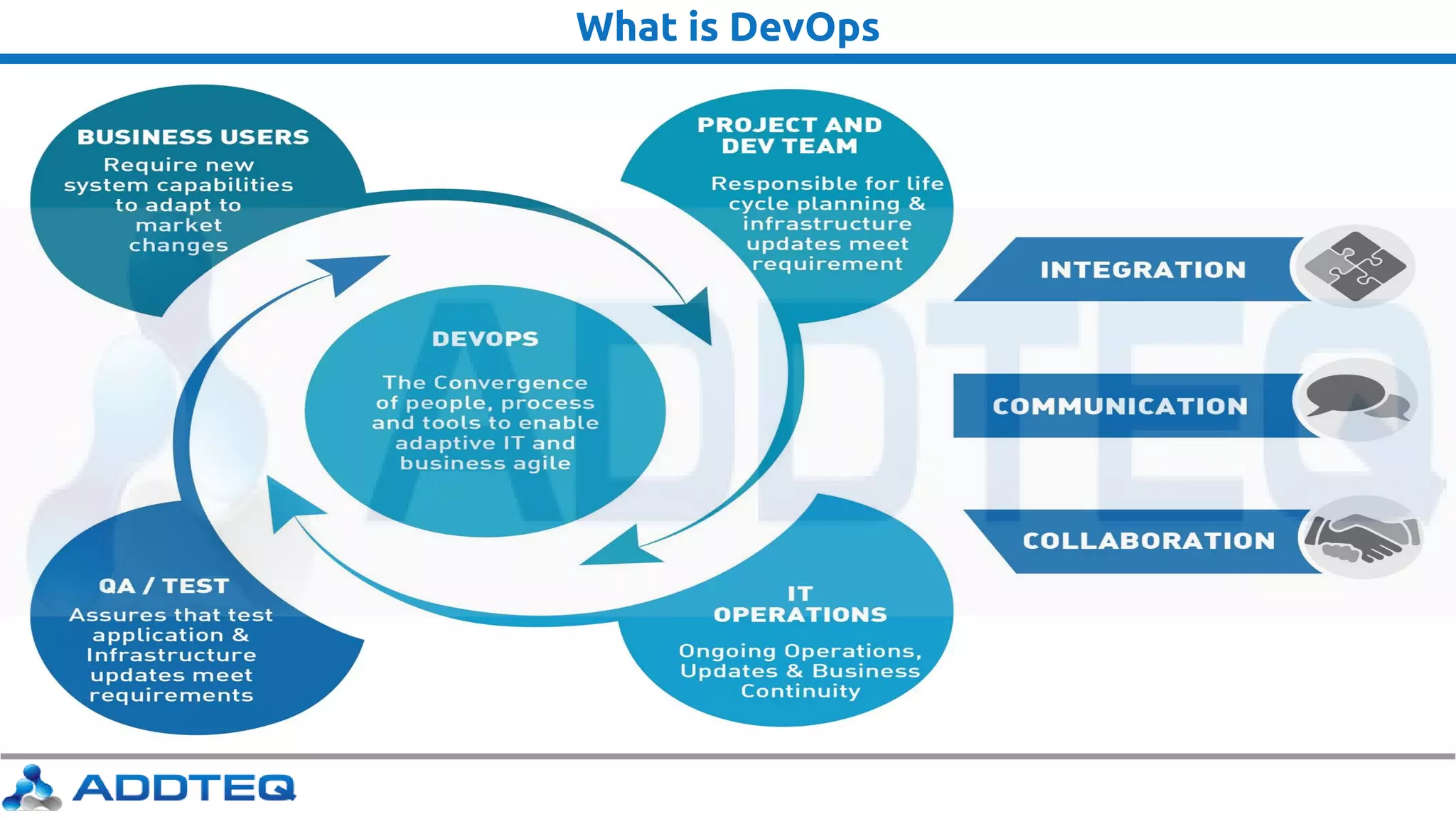 What is DevOps

BUSINESS USERS
Require new system capabilities to adapt to market changes

PROJECT AND DEV TEAM
Responsible for life cycle planning & infrastructure updates meet requirement

DEVOPS
The Convergence of people, process and tools to enable adaptive IT and business agile

QA / TEST
Assures that test application & Infrastructure updates meet requirements

IT OPERATIONS
Ongoing Operations, Updates & Business Continuity

INTEGRATION

COMMUNICATION

COLLABORATION

ADDTEQ

ADDTEQ